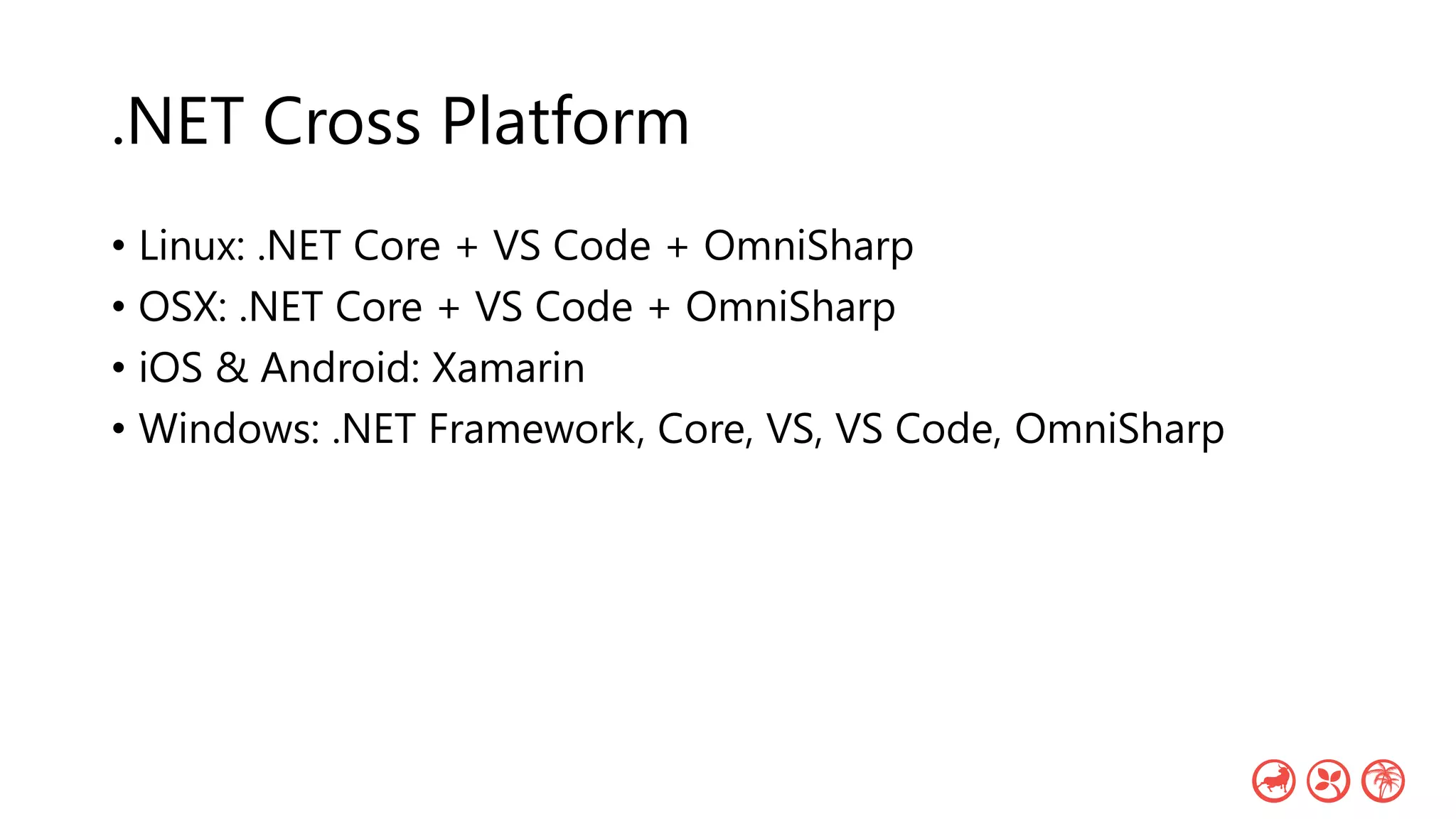 .NET Cross Platform

• Linux: .NET Core + VS Code + OmniSharp
• OSX: .NET Core + VS Code + OmniSharp
• iOS & Android: Xamarin
• Windows: .NET Framework, Core, VS, VS Code, OmniSharp